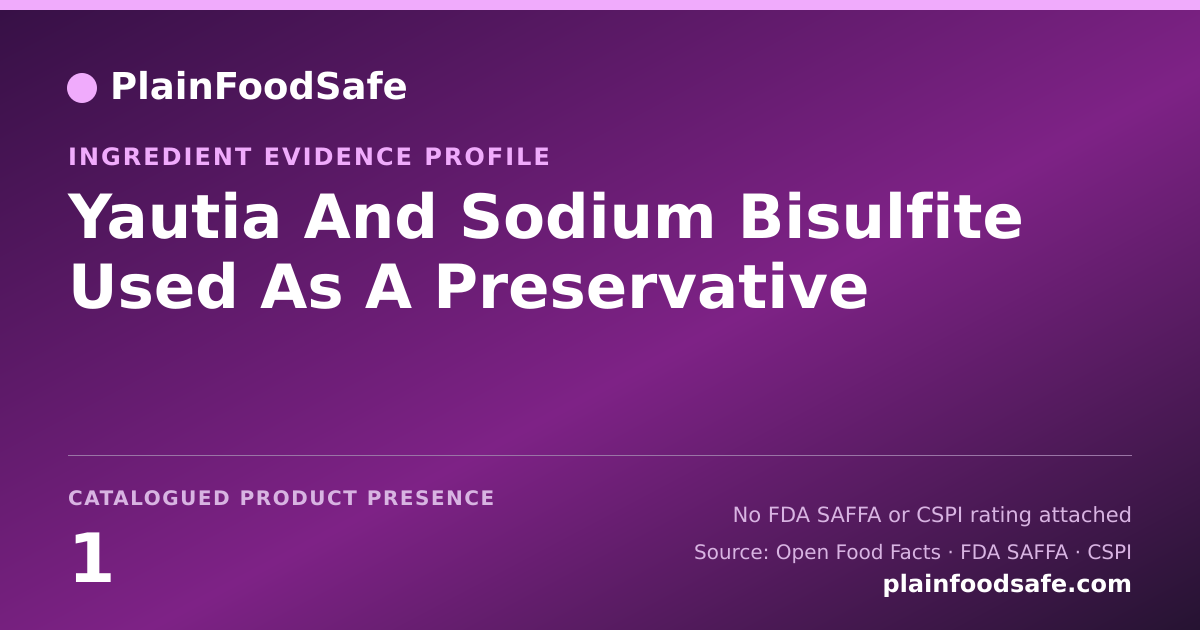 PlainFoodSafe

INGREDIENT EVIDENCE PROFILE

Yautia And Sodium Bisulfite Used As A Preservative

CATALOGUED PRODUCT PRESENCE

1

No FDA SAFFA or CSPI rating attached

Source: Open Food Facts · FDA SAFFA · CSPI

plainfoodsafe.com